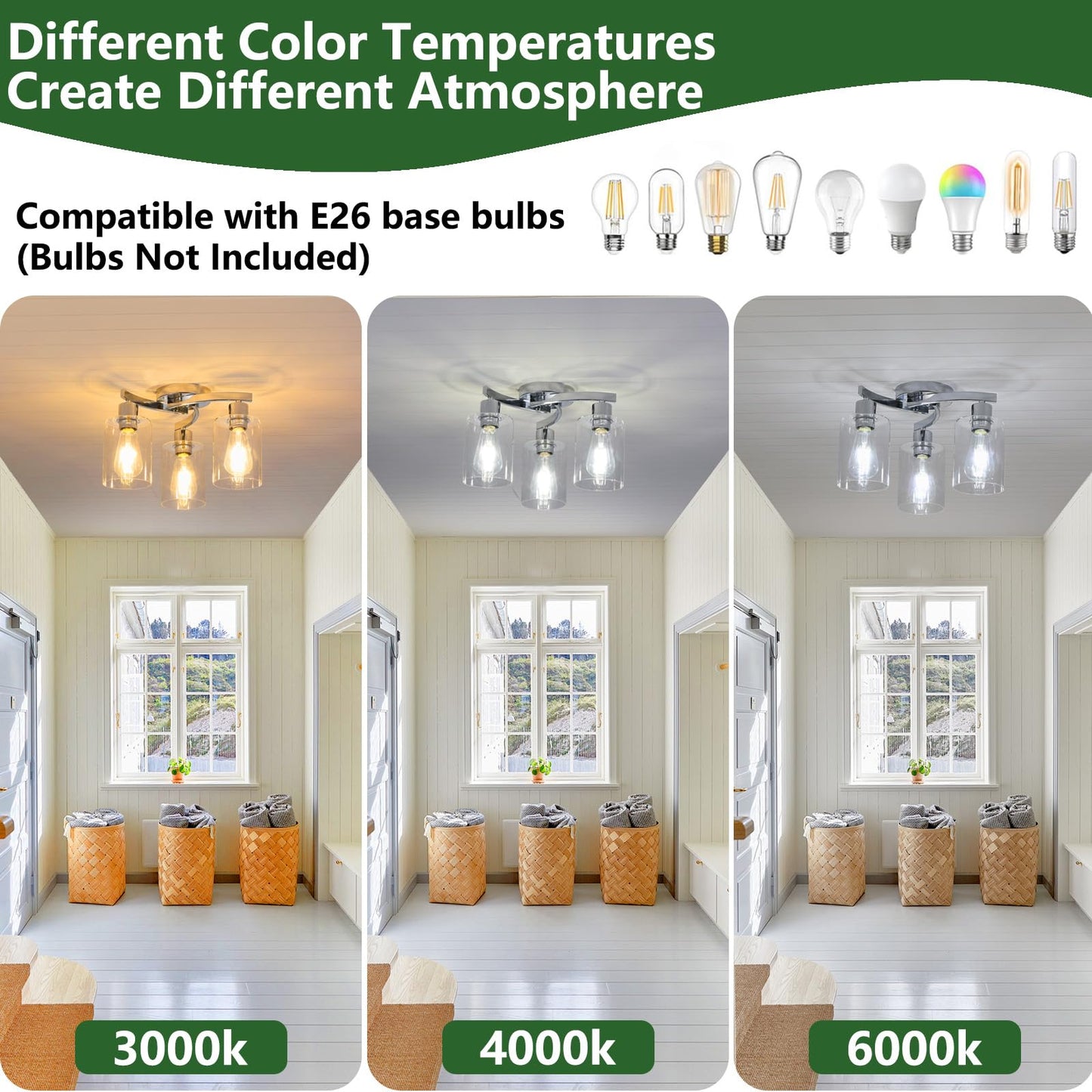 Different Color Temperatures Create Different Atmosphere

Compatible with E26 base bulbs (Bulbs Not Included)

3000k

4000k

6000k